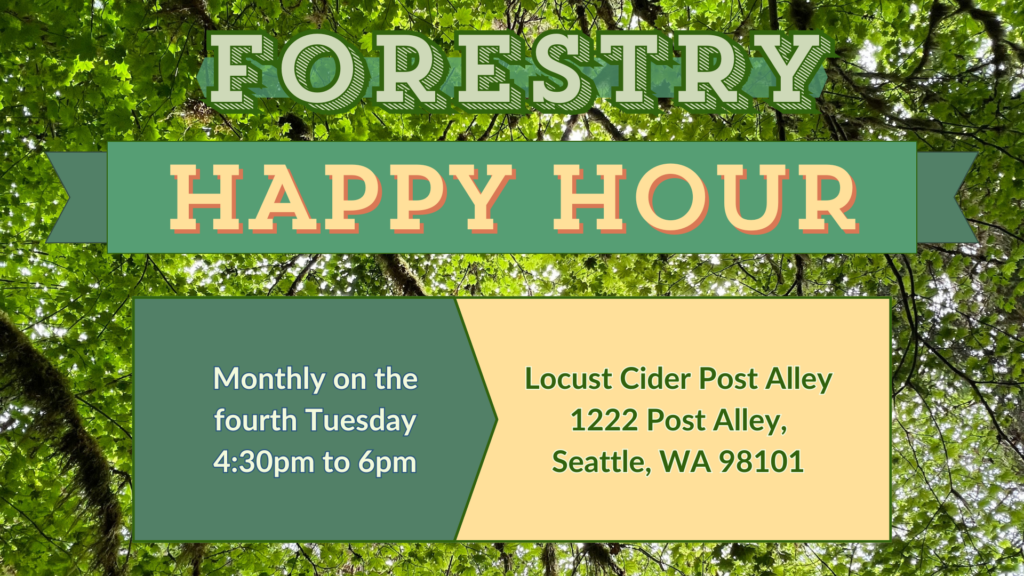 FORESTRY

HAPPY HOUR

Monthly on the fourth Tuesday 4:30pm to 6pm

Locust Cider Post Alley
1222 Post Alley,
Seattle, WA 98101